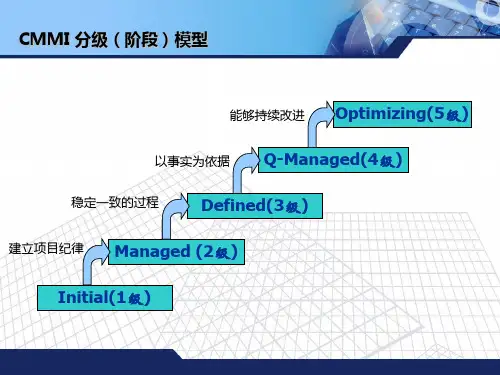 CMMI 分级（阶段）模型

能够持续改进

Optimizing(5级)

以事实为依据

Q-Managed(4级)

稳定一致的过程

Defined(3级)

建立项目纪律

Managed (2级)

Initial(1级)